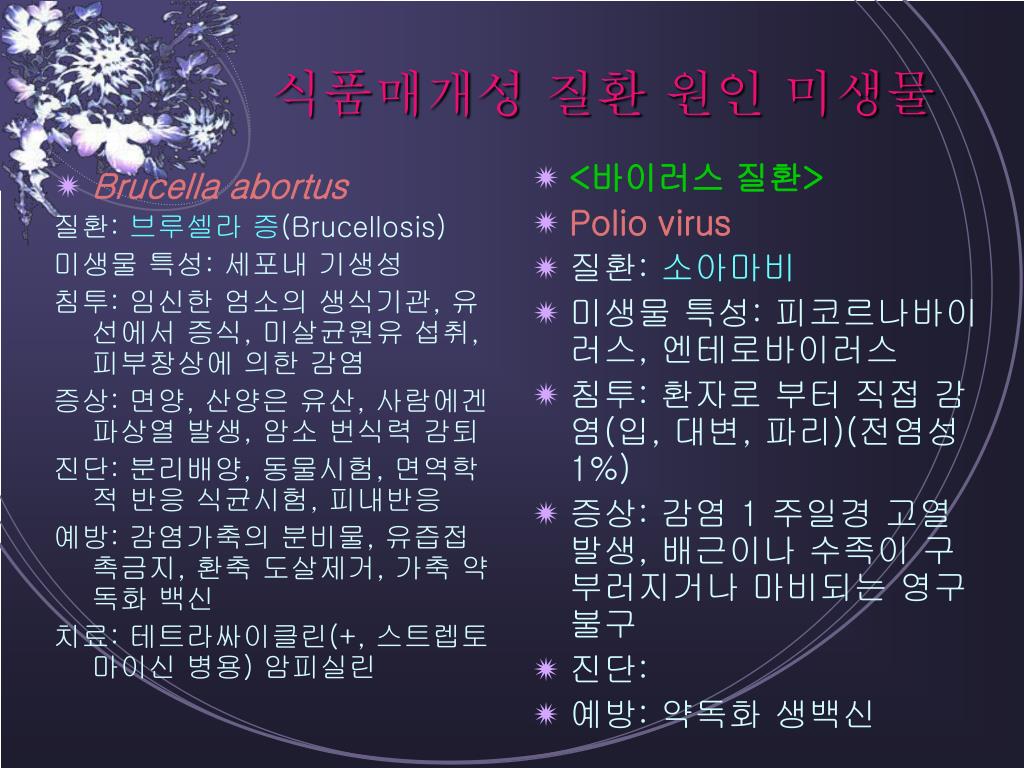 식품매개성 질환 원인 미생물

Brucella abortus
질환: 브루셀라 증(Brucellosis)
미생물 특성: 세포내 기생성
침투: 임신한 엄소의 생식기관, 유선에서 증식, 미살균원유 섭취, 피부창상에 의한 감염
증상: 면양, 산양은 유산, 사람에겐 파상열 발생, 암소 번식력 감퇴
진단: 분리배양, 동물시험, 면역학적 반응 식균시험, 피내반응
예방: 감염가축의 분비물, 유즙접촉금지, 환축 도살제거, 가축 약독화 백신
치료: 테트라싸이클린(+, 스트렙토마이신 병용) 암피실린

<바이러스 질환>
Polio virus
질환: 소아마비
미생물 특성: 피코르나바이러스, 엔테로바이러스
침투: 환자로 부터 직접 감염(입, 대변, 파리)(전염성 1%)
증상: 감염 1 주일경 고열 발생, 배근이나 수족이 구부러지거나 마비되는 영구불구
진단:
예방: 약독화 생백신